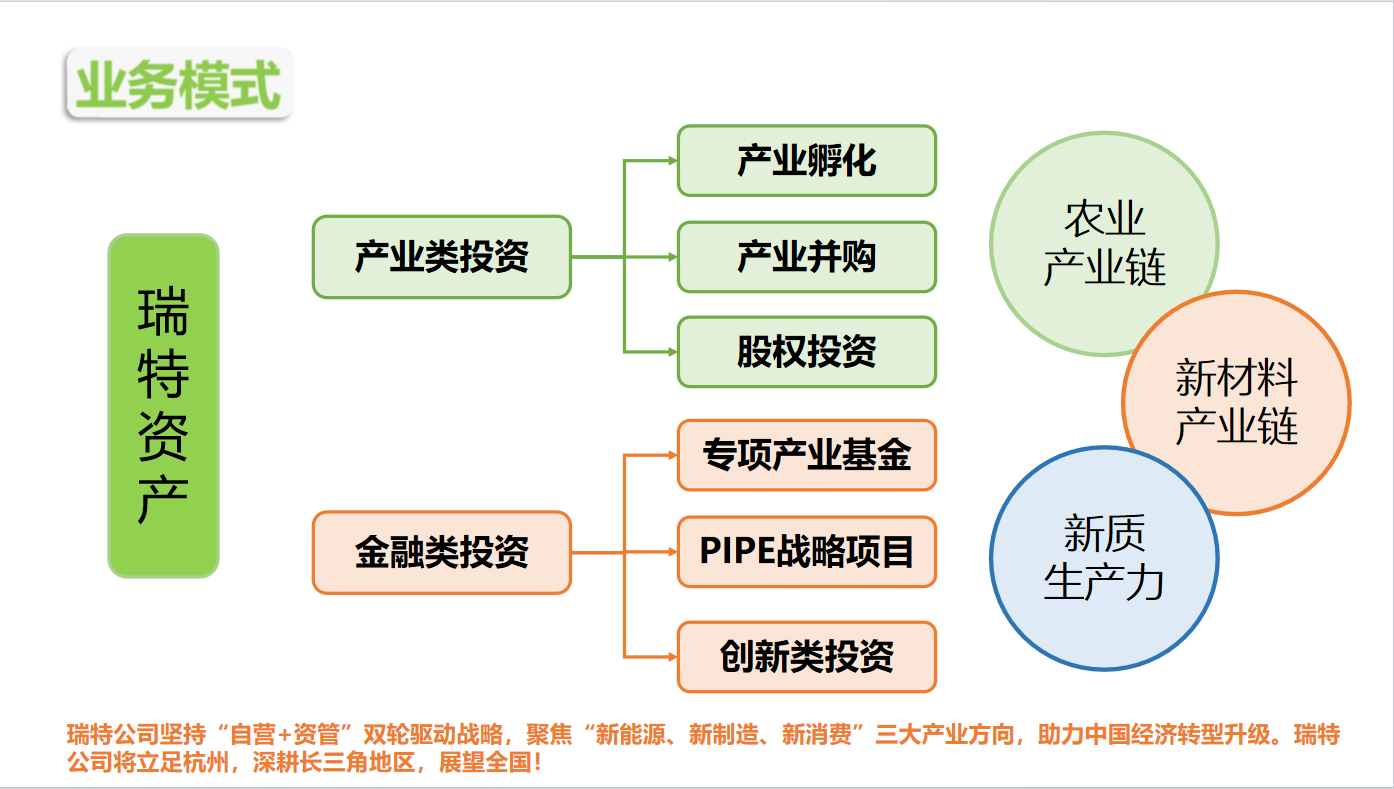 业务模式

瑞特资产

产业类投资

产业孵化

产业并购

股权投资

金融类投资

专项产业基金

PIPE战略项目

创新类投资

农业产业链

新材料产业链

新质生产力

瑞特公司坚持“自营+资管”双轮驱动战略，聚焦“新能源、新制造、新消费”三大产业方向，助力中国经济转型升级。瑞特公司将立足杭州，深耕长三角地区，展望全国！